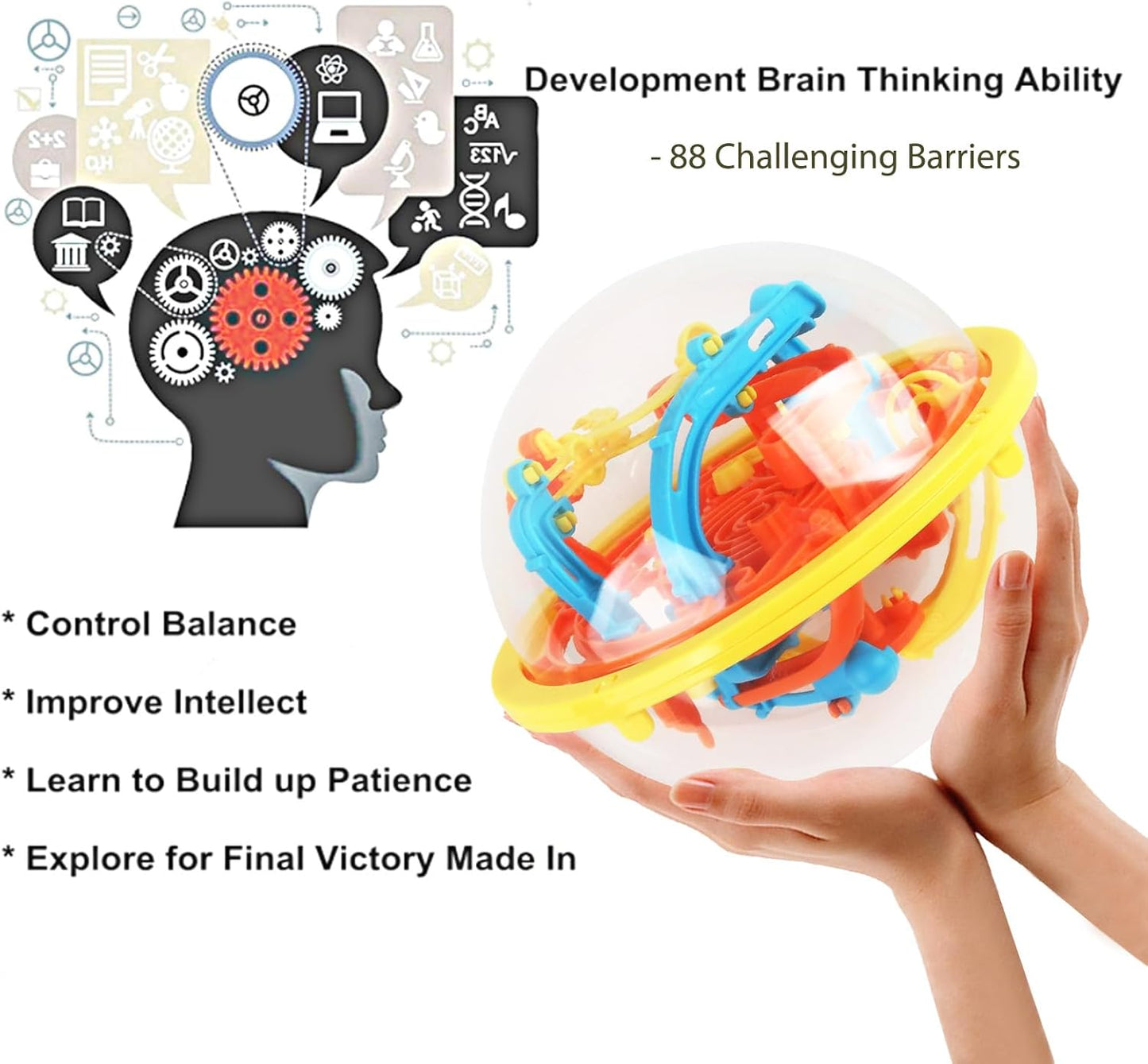 Development Brain Thinking Ability

- 88 Challenging Barriers

* Control Balance

* Improve Intellect

* Learn to Build up Patience

* Explore for Final Victory Made In